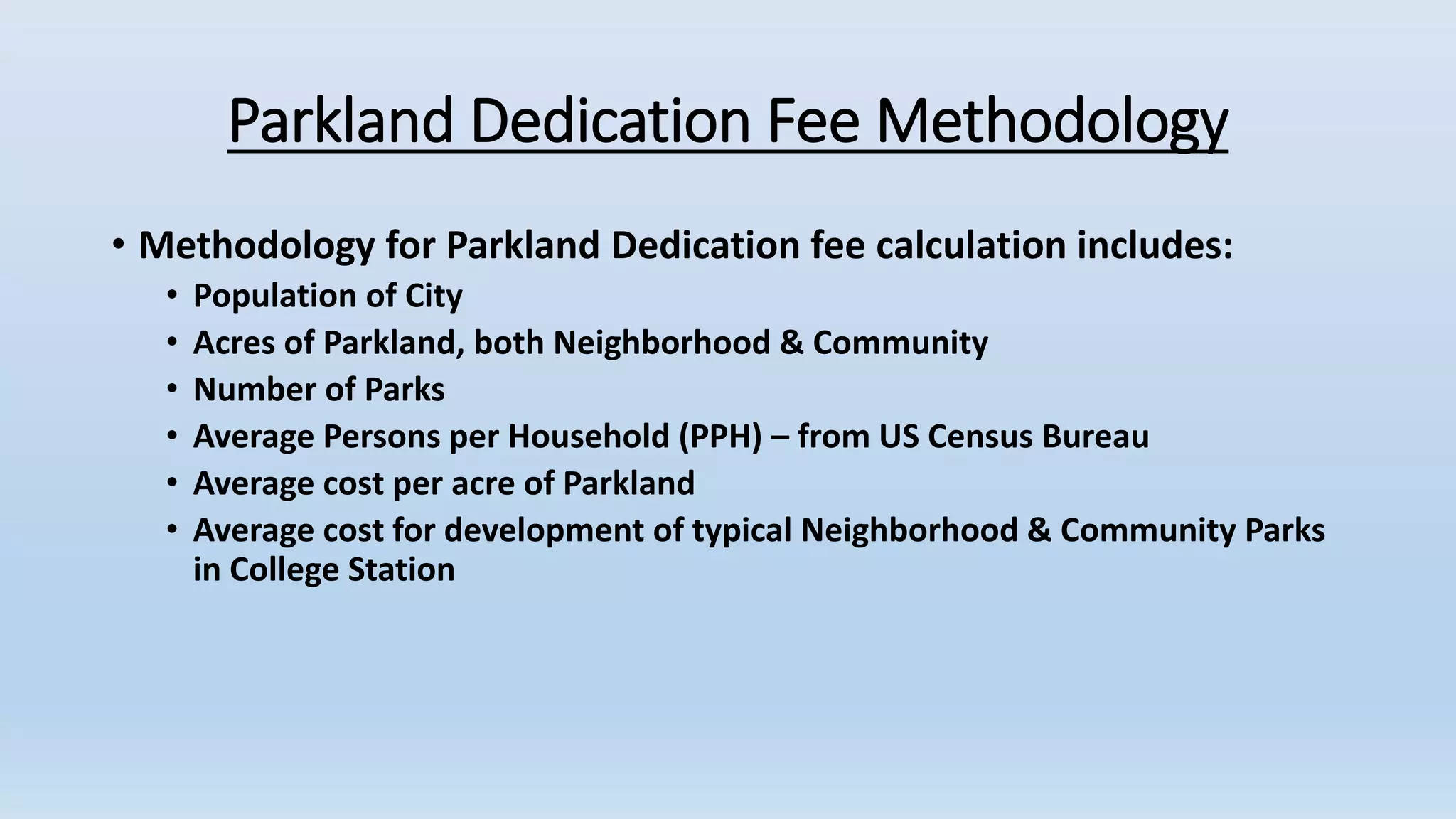 Parkland Dedication Fee Methodology

• Methodology for Parkland Dedication fee calculation includes:
  • Population of City
  • Acres of Parkland, both Neighborhood & Community
  • Number of Parks
  • Average Persons per Household (PPH) – from US Census Bureau
  • Average cost per acre of Parkland
  • Average cost for development of typical Neighborhood & Community Parks in College Station